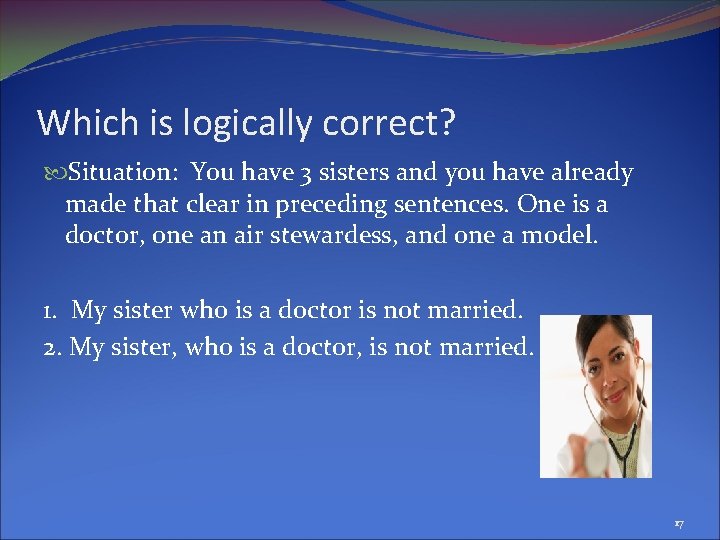 Which is logically correct?

Situation: You have 3 sisters and you have already made that clear in preceding sentences. One is a doctor, one an air stewardess, and one a model.

1. My sister who is a doctor is not married.
2. My sister, who is a doctor, is not married.

17